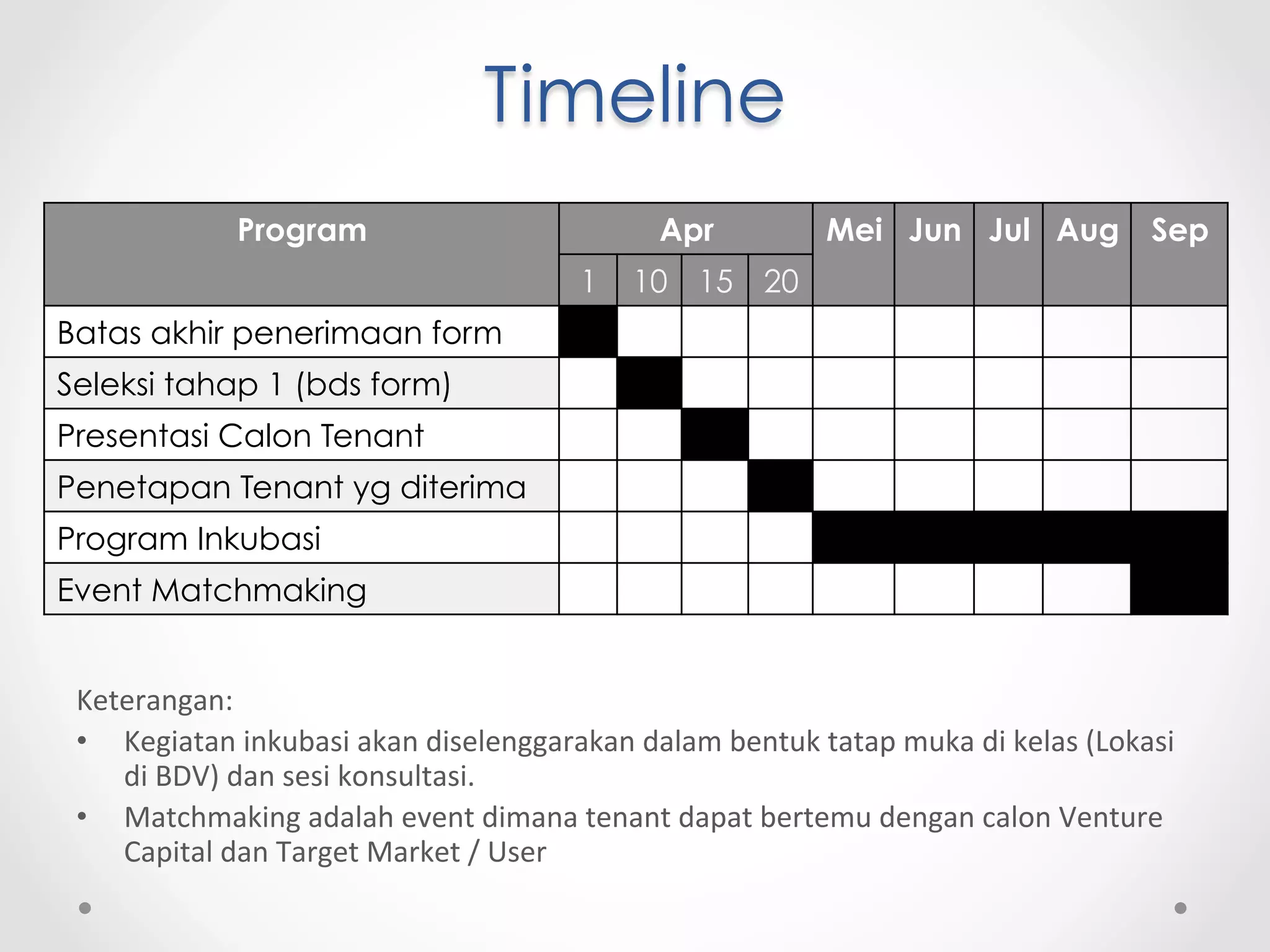 Timeline

| Program | Apr 1 | Apr 10 | Apr 15 | Apr 20 | Mei | Jun | Jul | Aug | Sep |
|---|---|---|---|---|---|---|---|---|---|
| Batas akhir penerimaan form | | | | | | | | | |
| Seleksi tahap 1 (bds form) | | | | | | | | | |
| Presentasi Calon Tenant | | | | | | | | | |
| Penetapan Tenant yg diterima | | | | | | | | | |
| Program Inkubasi | | | | | | | | | |
| Event Matchmaking | | | | | | | | | |

Keterangan:
• Kegiatan inkubasi akan diselenggarakan dalam bentuk tatap muka di kelas (Lokasi di BDV) dan sesi konsultasi.
• Matchmaking adalah event dimana tenant dapat bertemu dengan calon Venture Capital dan Target Market / User